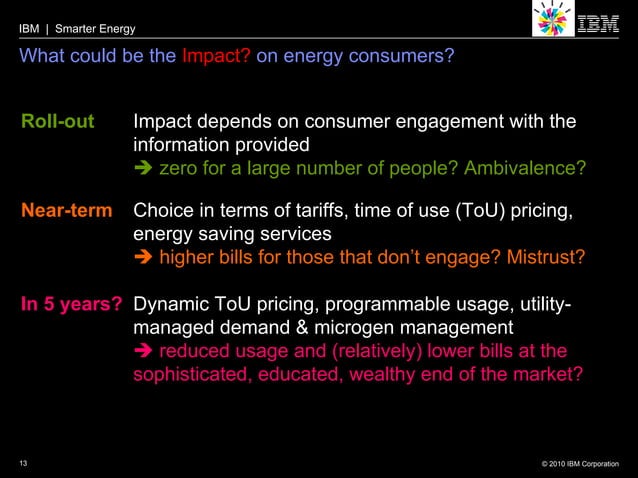 IBM | Smarter Energy

IBM

What could be the Impact? on energy consumers?

Roll-out Impact depends on consumer engagement with the information provided
➔ zero for a large number of people? Ambivalence?

Near-term Choice in terms of tariffs, time of use (ToU) pricing, energy saving services
➔ higher bills for those that don't engage? Mistrust?

In 5 years? Dynamic ToU pricing, programmable usage, utility-managed demand & microgen management
➔ reduced usage and (relatively) lower bills at the sophisticated, educated, wealthy end of the market?

13

© 2010 IBM Corporation